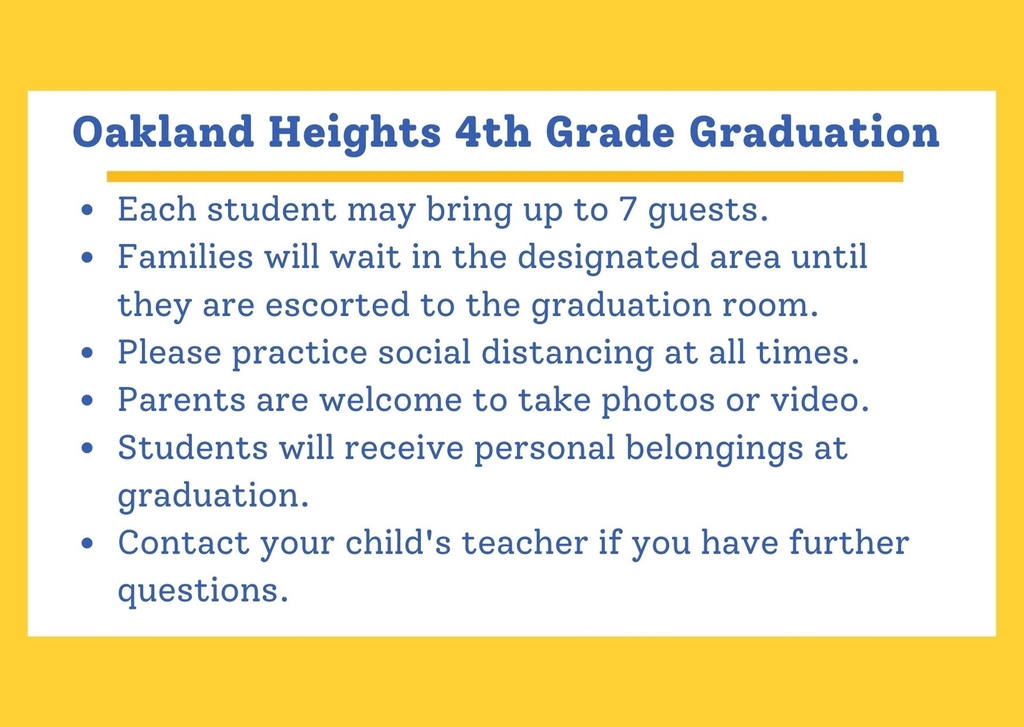 Oakland Heights 4th Grade Graduation

- Each student may bring up to 7 guests.
- Families will wait in the designated area until they are escorted to the graduation room.
- Please practice social distancing at all times.
- Parents are welcome to take photos or video.
- Students will receive personal belongings at graduation.
- Contact your child's teacher if you have further questions.